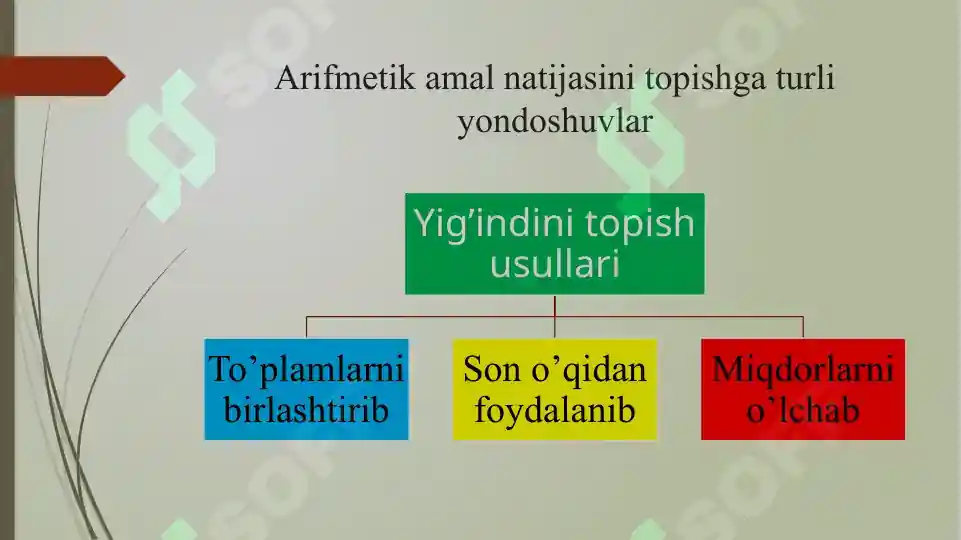 Arifmetik amal natijasini topishga turli yondoshuvlar

Yig’indini topish usullari

To’plamlarni birlashtirib

Son o’qidan foydalanib

Miqdorlarni o’lchab